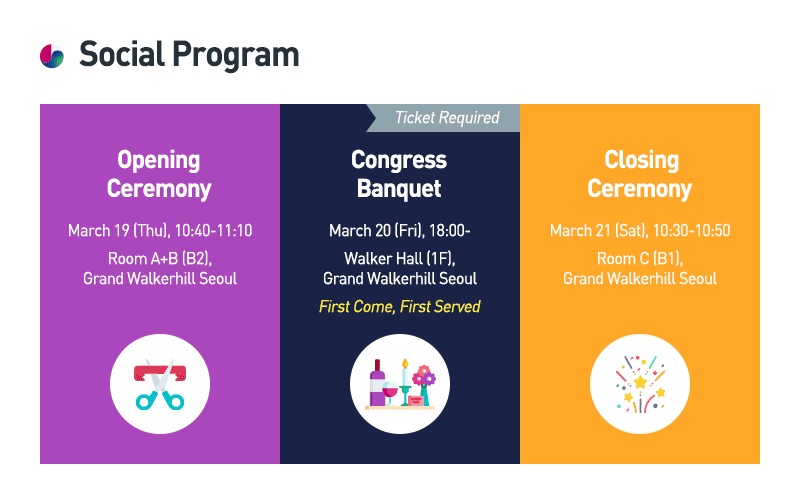 Social Program

Opening Ceremony

March 19 (Thu), 10:40-11:10

Room A+B (B2), Grand Walkerhill Seoul

Ticket Required

Congress Banquet

March 20 (Fri), 18:00-

Walker Hall (1F), Grand Walkerhill Seoul

First Come, First Served

Closing Ceremony

March 21 (Sat), 10:30-10:50

Room C (B1), Grand Walkerhill Seoul